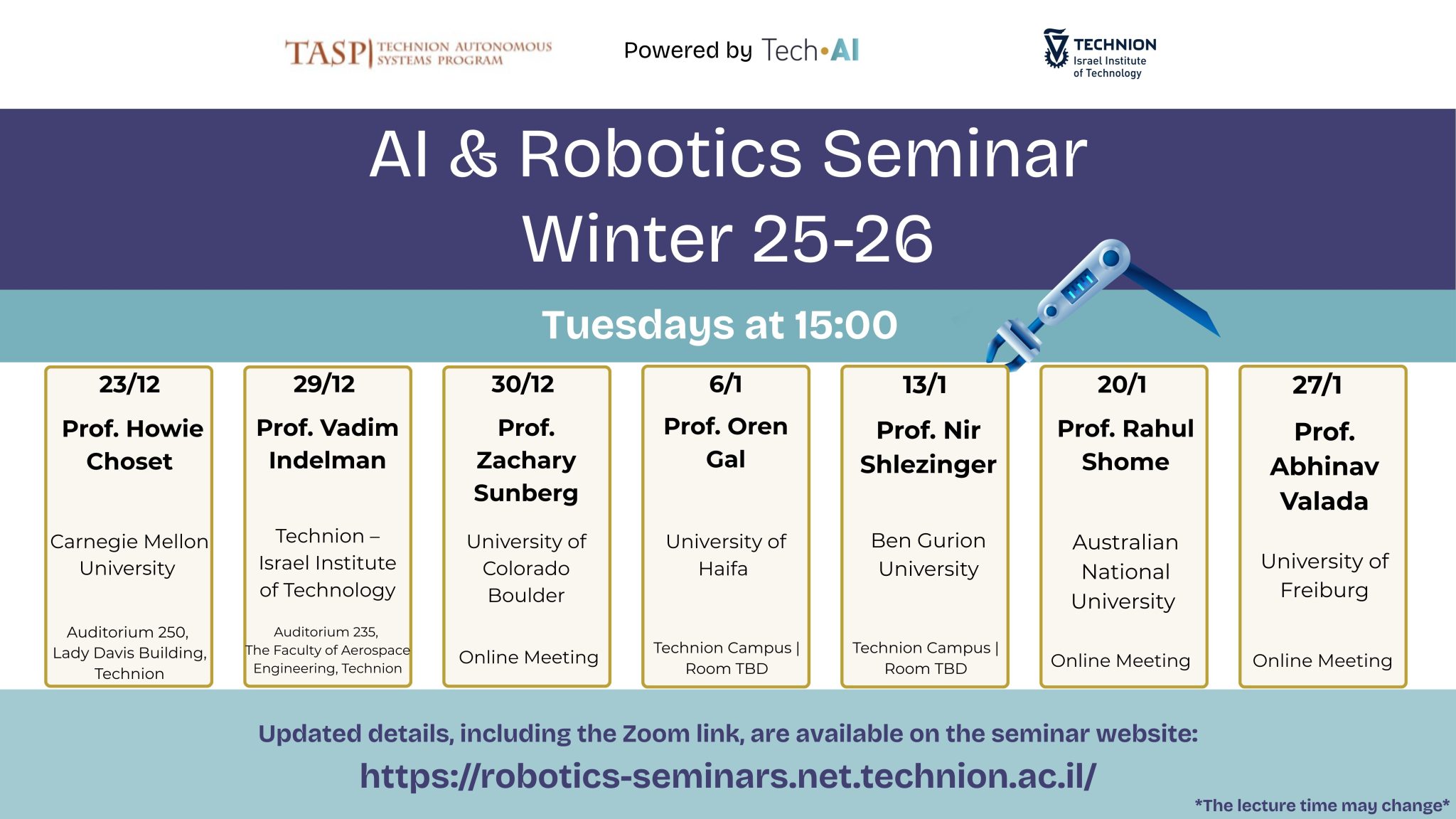 TASP | TECHNION AUTONOMOUS SYSTEMS PROGRAM

Powered by Tech•AI

TECHNION Israel Institute of Technology

AI & Robotics Seminar Winter 25-26

Tuesdays at 15:00

23/12
Prof. Howie Choset
Carnegie Mellon University
Auditorium 250, Lady Davis Building, Technion

29/12
Prof. Vadim Indelman
Technion – Israel Institute of Technology
Auditorium 235, The Faculty of Aerospace Engineering, Technion

30/12
Prof. Zachary Sunberg
University of Colorado Boulder
Online Meeting

6/1
Prof. Oren Gal
University of Haifa
Technion Campus | Room TBD

13/1
Prof. Nir Shlezinger
Ben Gurion University
Technion Campus | Room TBD

20/1
Prof. Rahul Shome
Australian National University
Online Meeting

27/1
Prof. Abhinav Valada
University of Freiburg
Online Meeting

Updated details, including the Zoom link, are available on the seminar website:
https://robotics-seminars.net.technion.ac.il/

*The lecture time may change*